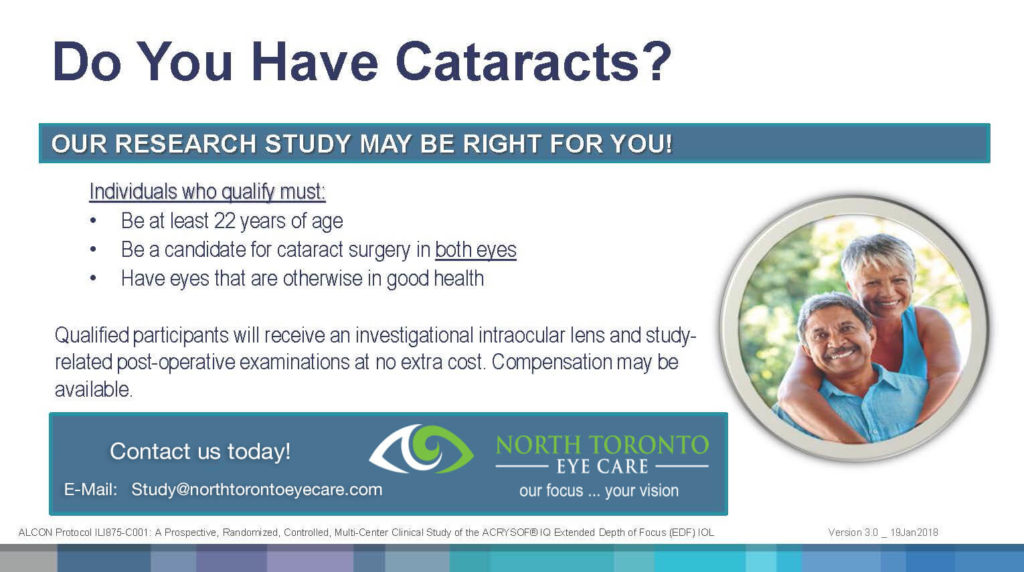 Do You Have Cataracts?

OUR RESEARCH STUDY MAY BE RIGHT FOR YOU!

Individuals who qualify must:
• Be at least 22 years of age
• Be a candidate for cataract surgery in both eyes
• Have eyes that are otherwise in good health

Qualified participants will receive an investigational intraocular lens and study-related post-operative examinations at no extra cost. Compensation may be available.

Contact us today!

E-Mail: Study@northtorontoeyecare.com

NORTH TORONTO
EYE CARE
our focus ... your vision

ALCON Protocol ILI875-C001: A Prospective, Randomized, Controlled, Multi-Center Clinical Study of the ACRYSOF® IQ Extended Depth of Focus (EDF) IOL

Version 3.0 _ 19Jan2018